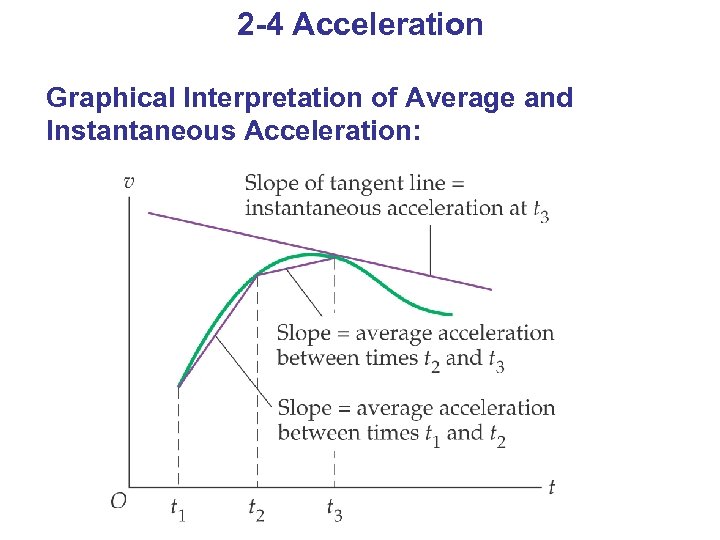 2-4 Acceleration

Graphical Interpretation of Average and Instantaneous Acceleration:

$v$

Slope of tangent line = instantaneous acceleration at $t_3$

Slope = average acceleration between times $t_2$ and $t_3$

Slope = average acceleration between times $t_1$ and $t_2$

$O$

$t_1$

$t_2$

$t_3$

$t$